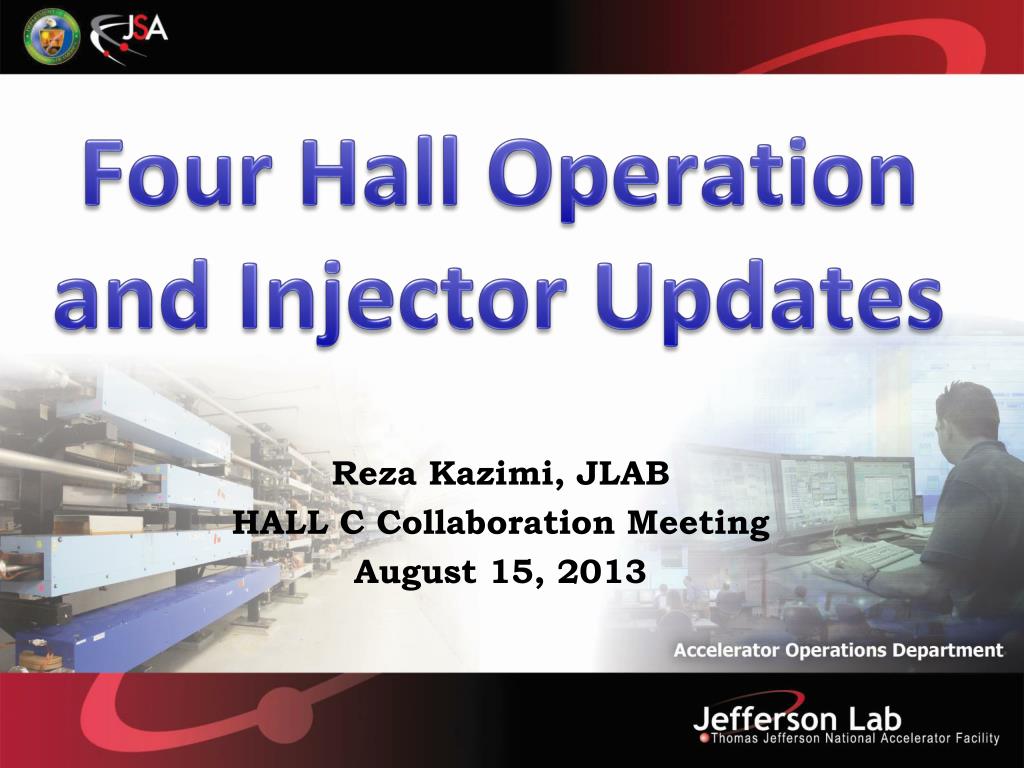 JSA

Four Hall Operation and Injector Updates

Reza Kazimi, JLAB
HALL C Collaboration Meeting
August 15, 2013

Accelerator Operations Department

Jefferson Lab
Thomas Jefferson National Accelerator Facility